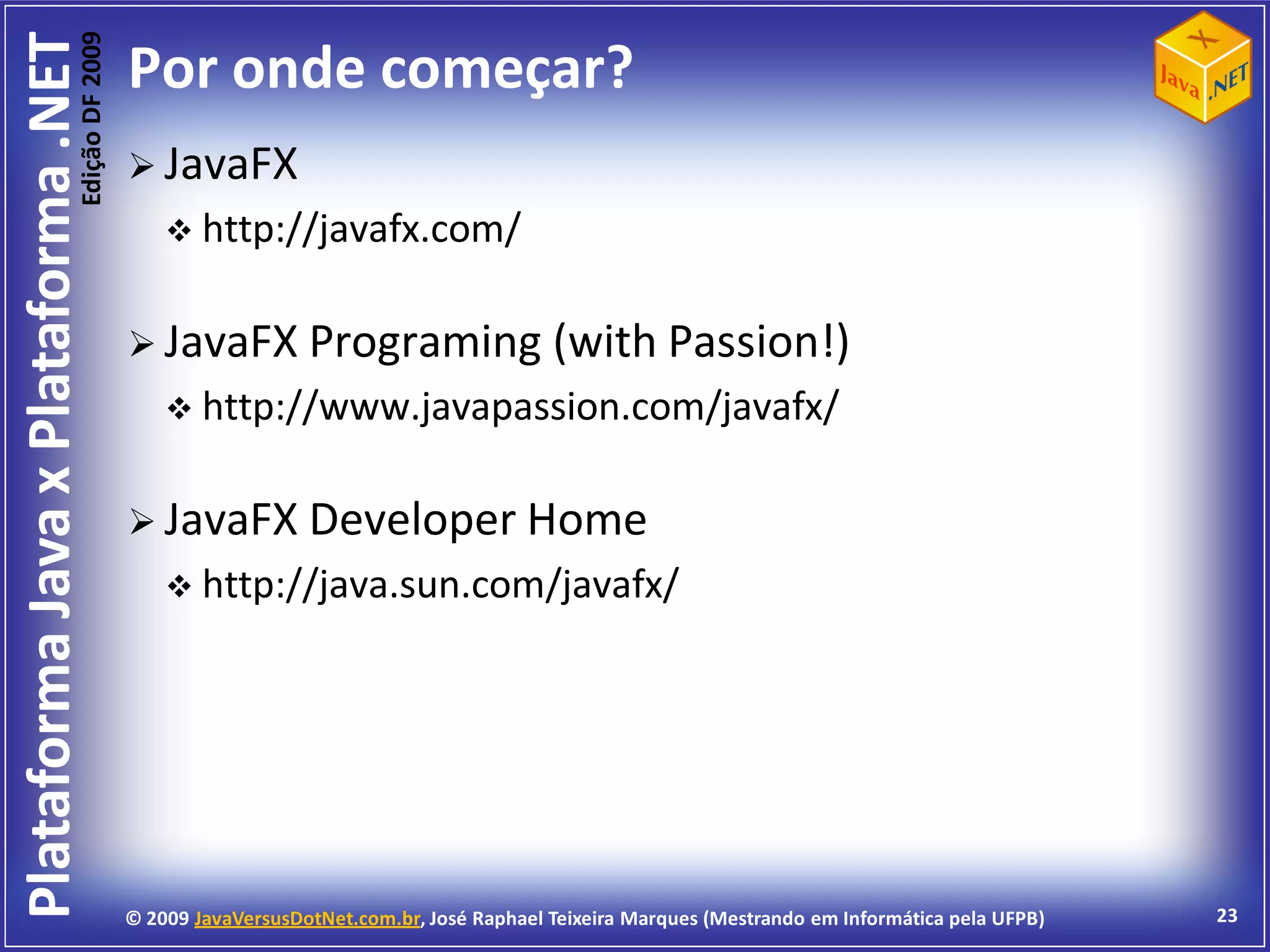 Plataforma Java x Plataforma .NET
Edição DF 2009

Por onde começar?

X
Java .NET

➢ JavaFX
❖ http://javafx.com/

➢ JavaFX Programing (with Passion!)
❖ http://www.javapassion.com/javafx/

➢ JavaFX Developer Home
❖ http://java.sun.com/javafx/

© 2009 JavaVersusDotNet.com.br, José Raphael Teixeira Marques (Mestrando em Informática pela UFPB)

23